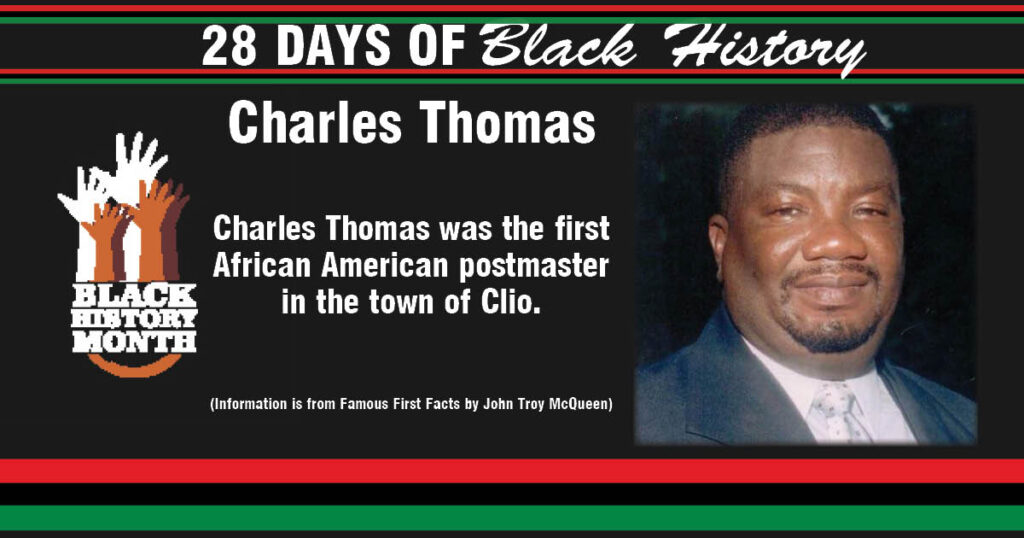 28 DAYS OF Black History

Charles Thomas

BLACK HISTORY MONTH

Charles Thomas was the first African American postmaster in the town of Clio.

(Information is from Famous First Facts by John Troy McQueen)